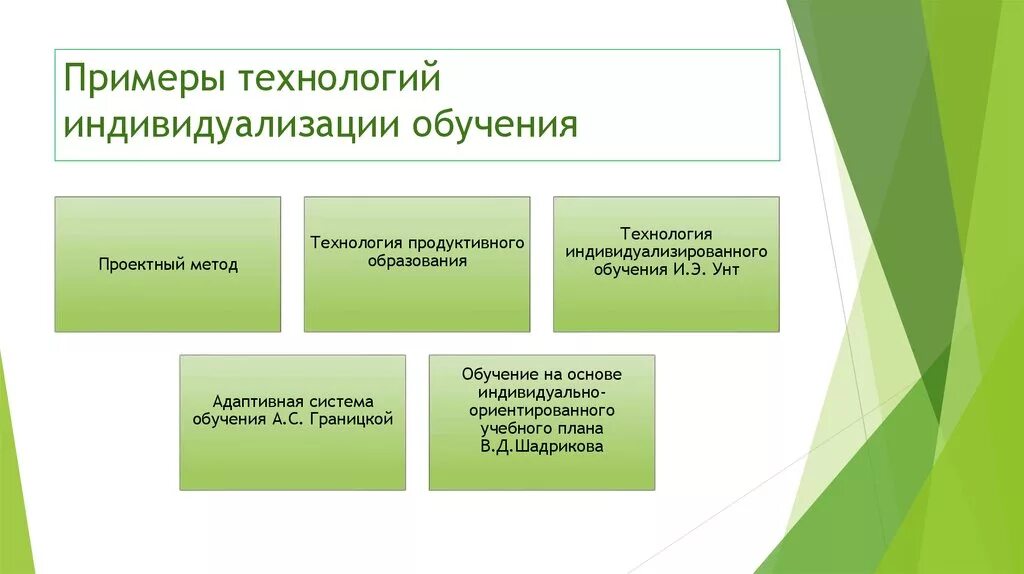 Примеры технологий индивидуализации обучения

Проектный метод

Технология продуктивного образования

Технология индивидуализированного обучения И.Э. Унт

Адаптивная система обучения А.С. Границкой

Обучение на основе индивидуально-ориентированного учебного плана В.Д.Шадрикова